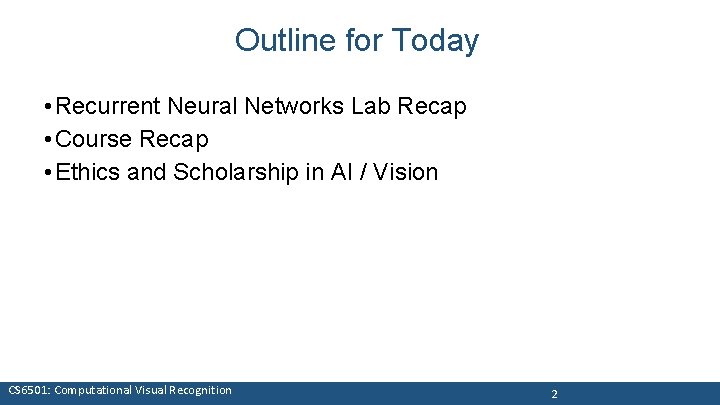 Outline for Today

• Recurrent Neural Networks Lab Recap
• Course Recap
• Ethics and Scholarship in AI / Vision

CS6501: Computational Visual Recognition

2